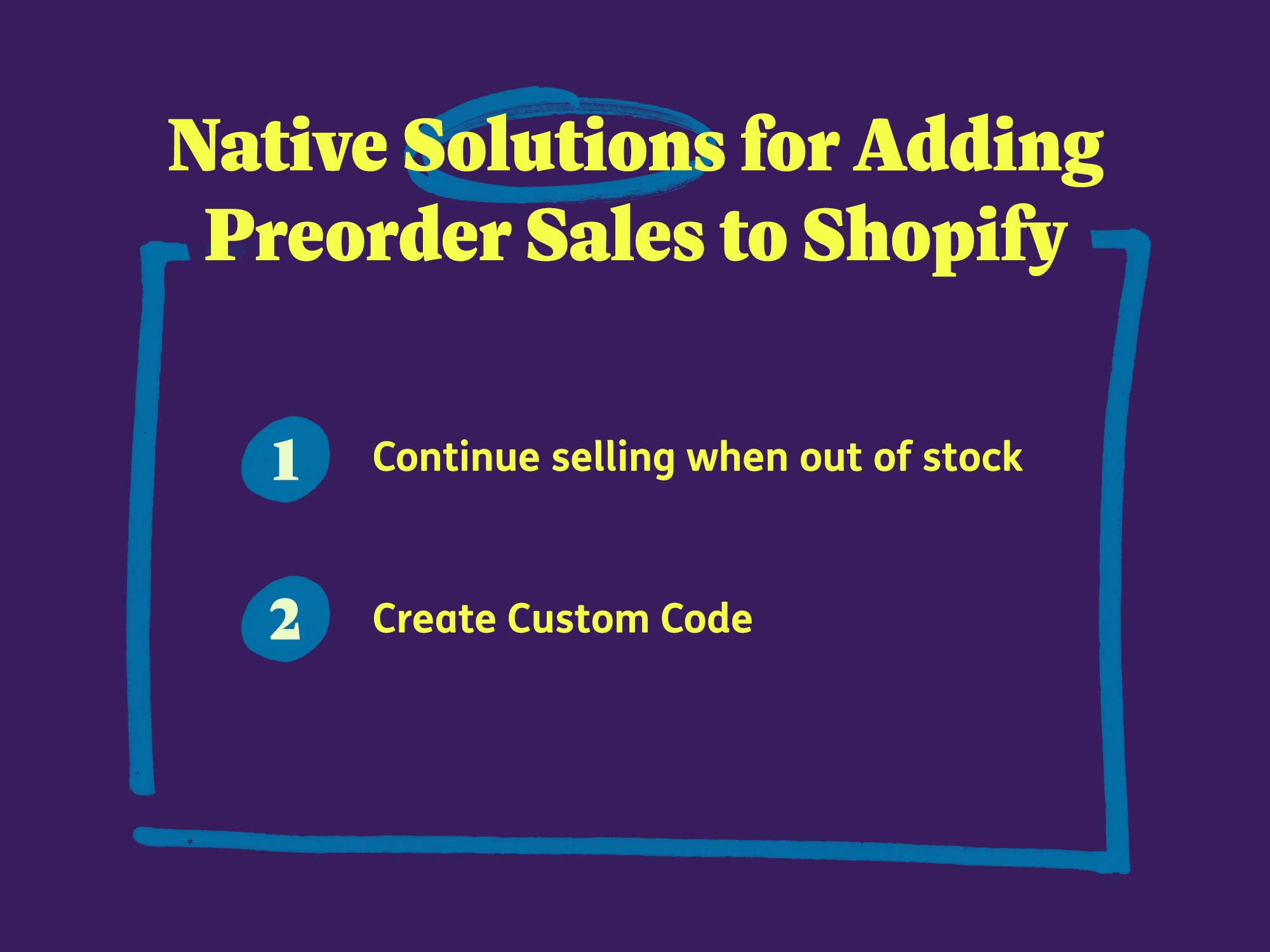 Native Solutions for Adding Preorder Sales to Shopify

1 Continue selling when out of stock

2 Create Custom Code